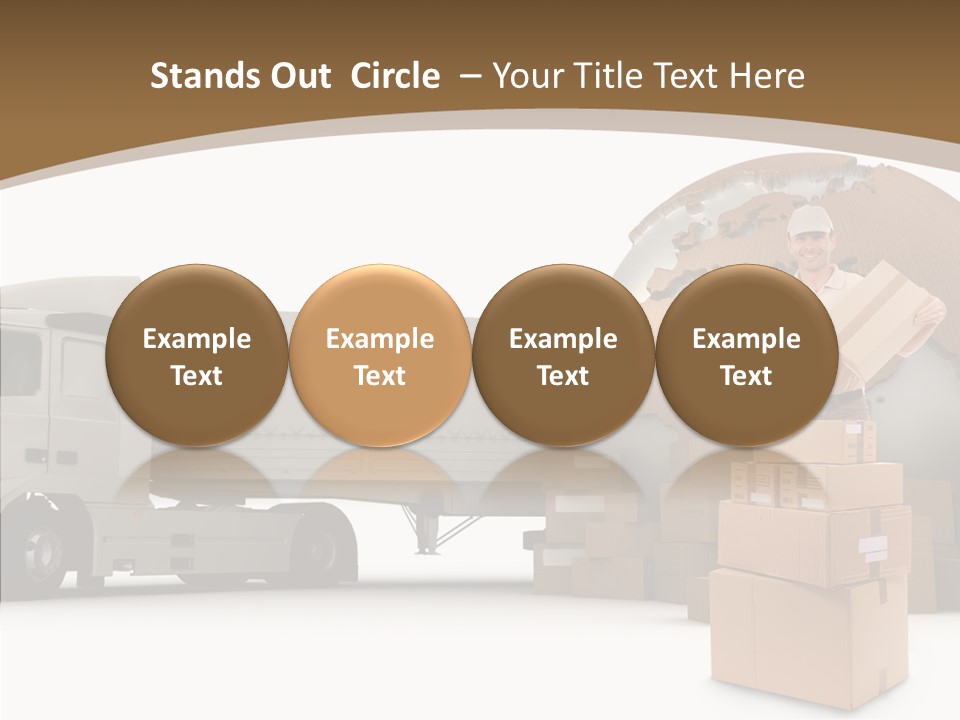 Stands Out Circle – Your Title Text Here

Example Text

Example Text

Example Text

Example Text